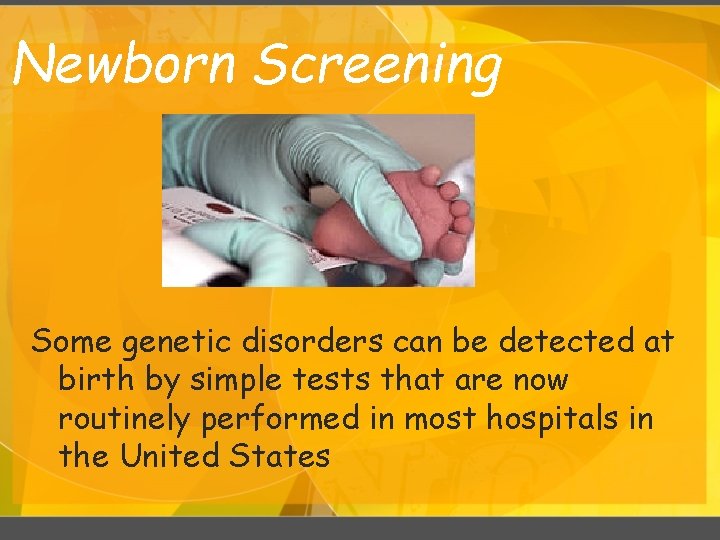 Newborn Screening

Some genetic disorders can be detected at birth by simple tests that are now routinely performed in most hospitals in the United States